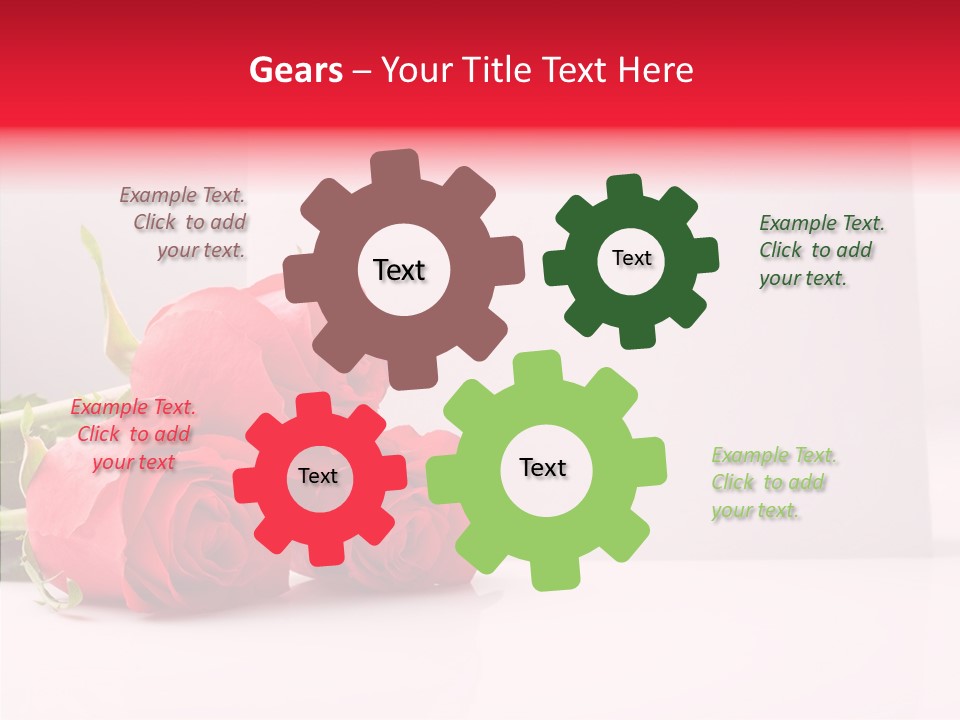 Gears – Your Title Text Here

Example Text. Click to add your text.

Text

Text

Example Text. Click to add your text.

Example Text. Click to add your text

Text

Text

Example Text. Click to add your text.